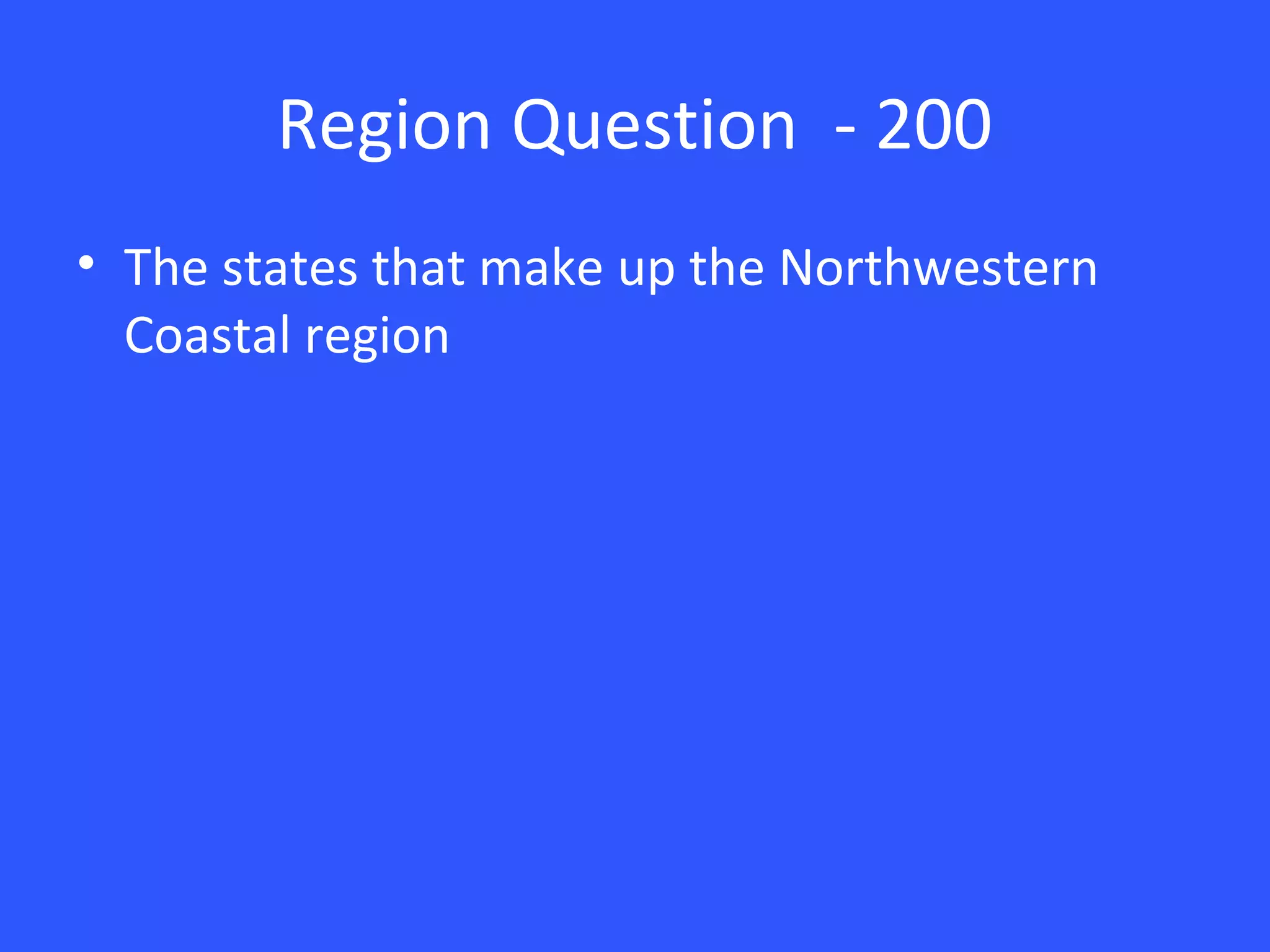 Region Question  - 200

• The states that make up the Northwestern Coastal region